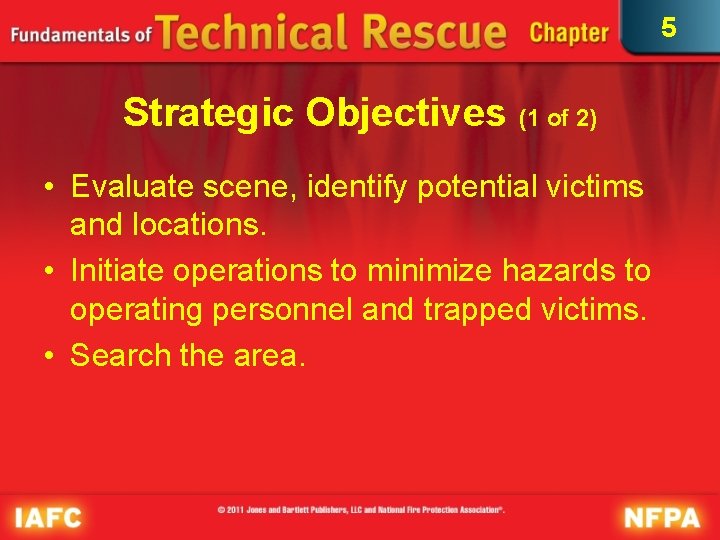 Fundamentals of Technical Rescue Chapter 5

Strategic Objectives (1 of 2)

• Evaluate scene, identify potential victims and locations.
• Initiate operations to minimize hazards to operating personnel and trapped victims.
• Search the area.

IAFC © 2011 Jones and Bartlett Publishers, LLC and National Fire Protection Association®. NFPA